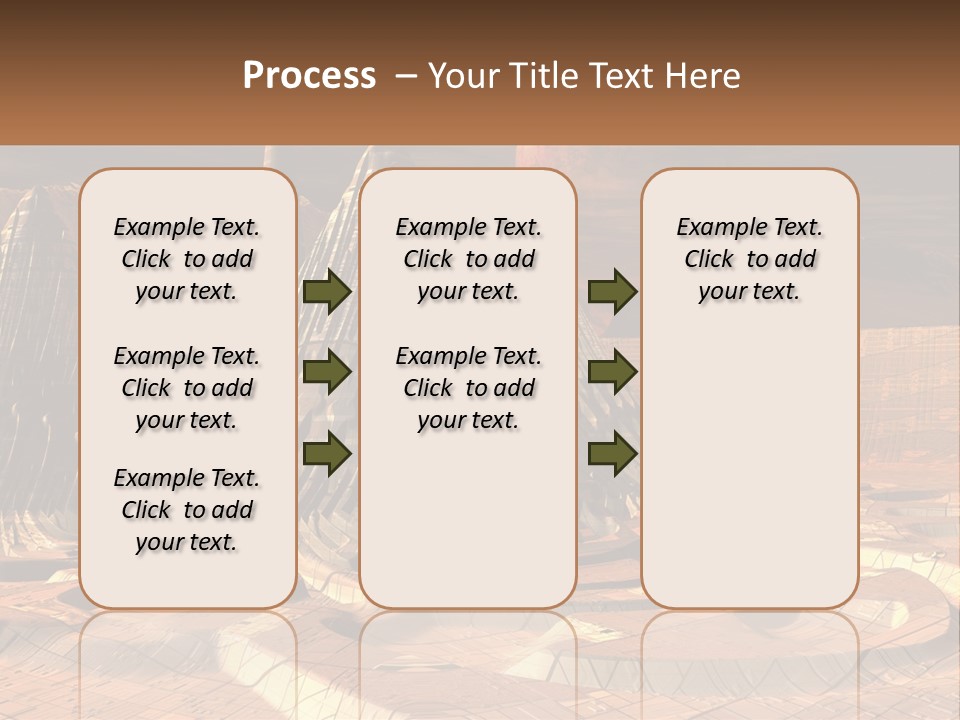 Process – Your Title Text Here

Example Text. Click to add your text.

Example Text. Click to add your text.

Example Text. Click to add your text.

Example Text. Click to add your text.

Example Text. Click to add your text.

Example Text. Click to add your text.